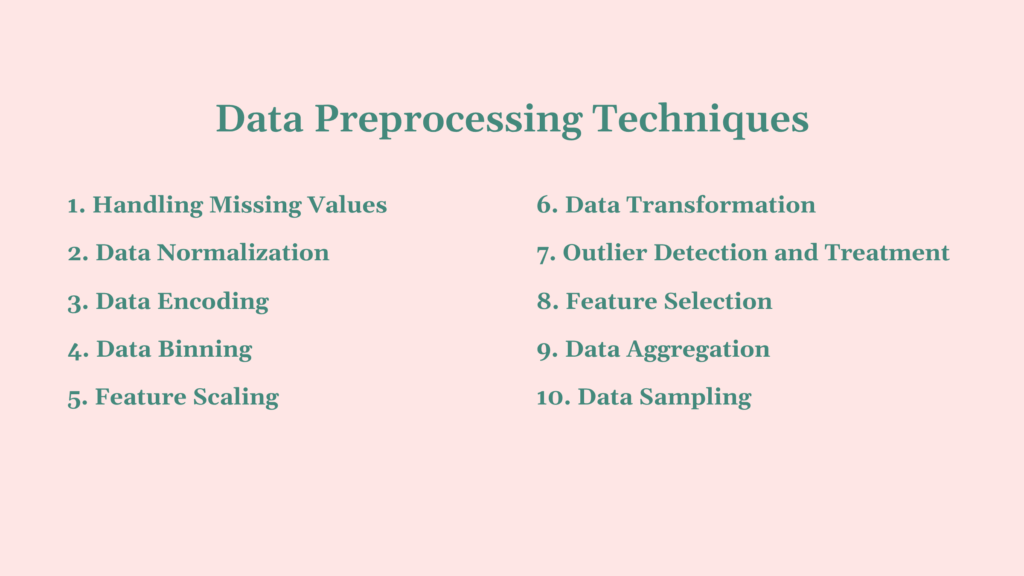 Data Preprocessing Techniques

1. Handling Missing Values
2. Data Normalization
3. Data Encoding
4. Data Binning
5. Feature Scaling

6. Data Transformation
7. Outlier Detection and Treatment
8. Feature Selection
9. Data Aggregation
10. Data Sampling